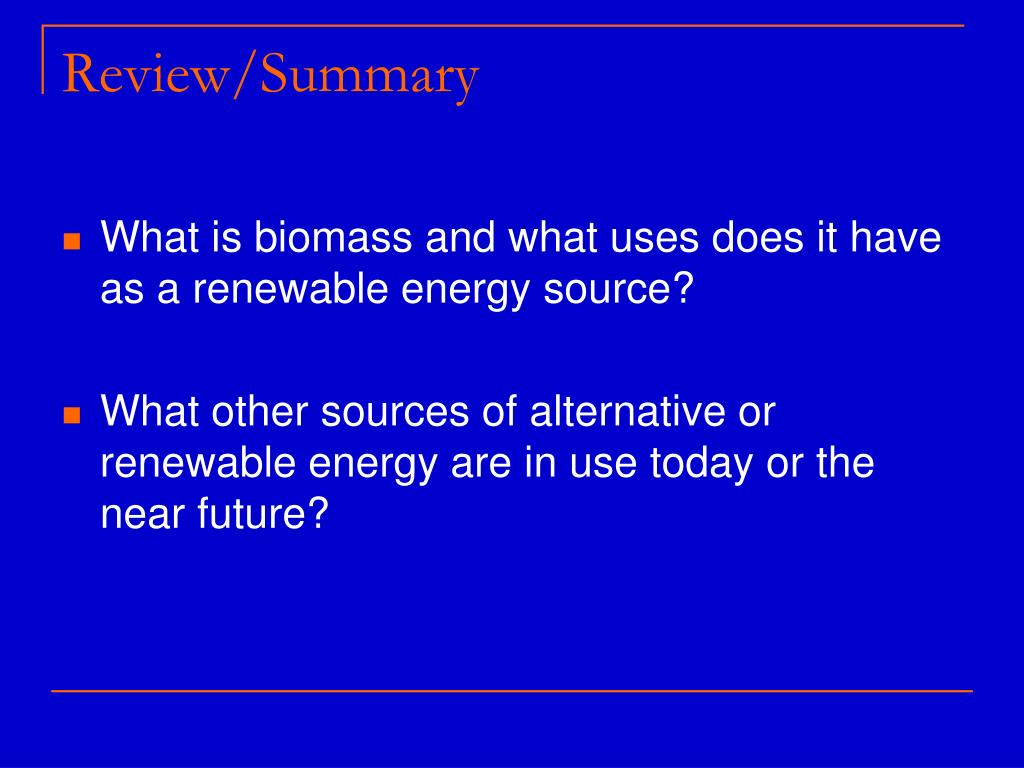 Review/Summary

- What is biomass and what uses does it have as a renewable energy source?

- What other sources of alternative or renewable energy are in use today or the near future?